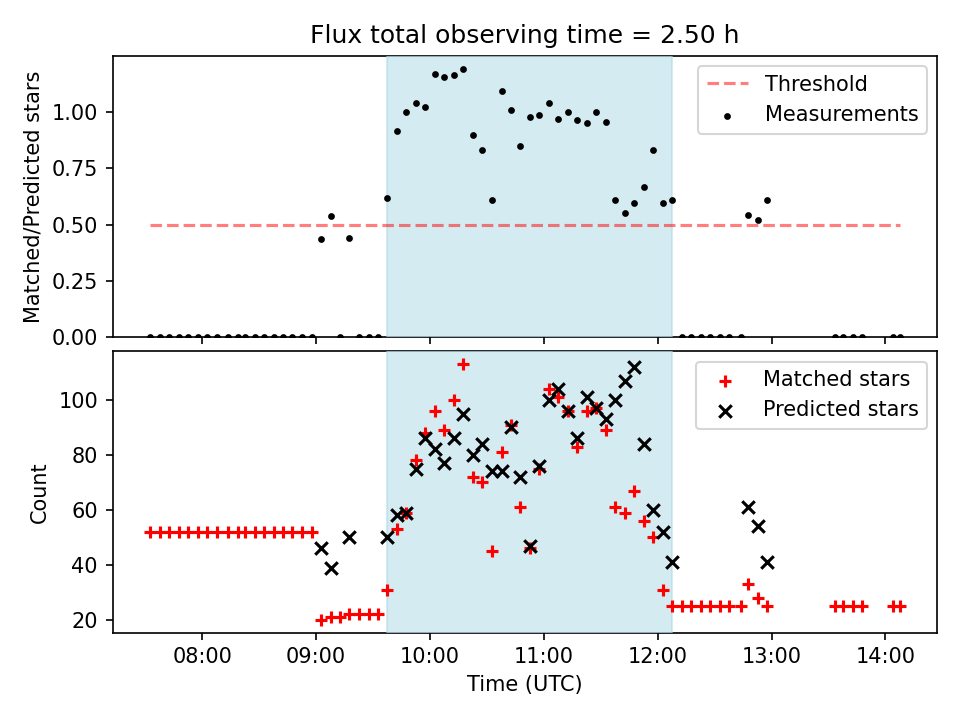 Flux total observing time = 2.50 h

Matched/Predicted stars

1.00
0.75
0.50
0.25
0.00

Threshold
Measurements

Count

100
80
60
40
20

Matched stars
Predicted stars

08:00
09:00
10:00
11:00
12:00
13:00
14:00

Time (UTC)